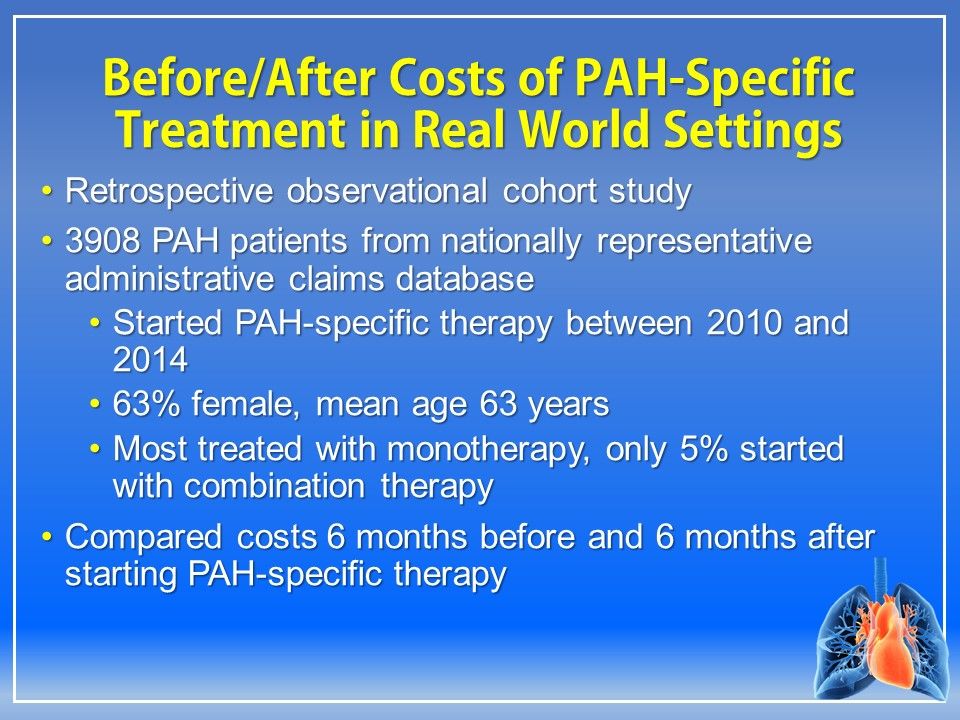 Before/After Costs of PAH-Specific Treatment in Real World Settings

• Retrospective observational cohort study

• 3908 PAH patients from nationally representative administrative claims database

• Started PAH-specific therapy between 2010 and 2014

• 63% female, mean age 63 years

• Most treated with monotherapy, only 5% started with combination therapy

• Compared costs 6 months before and 6 months after starting PAH-specific therapy